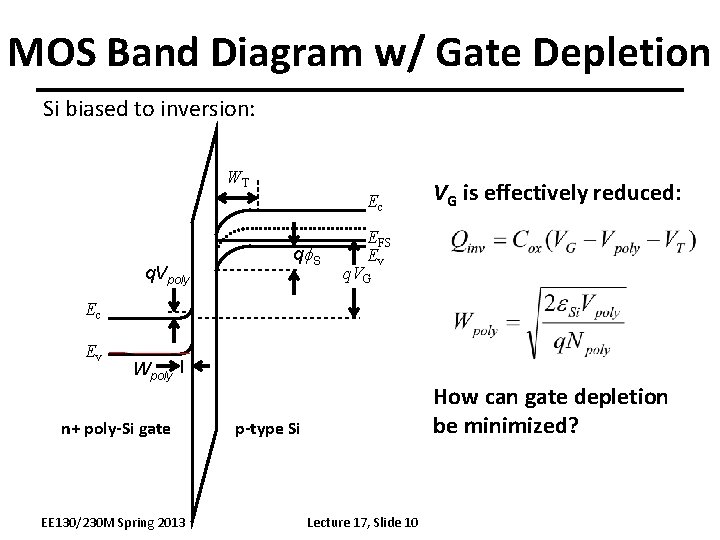 MOS Band Diagram w/ Gate Depletion

Si biased to inversion:

$W_T$

$E_c$

$E_{FS}$

$E_v$

$q\phi_S$

$qV_G$

$qV_{poly}$

$E_c$

$E_v$

$W_{poly}$

n+ poly-Si gate

p-type Si

$V_G$ is effectively reduced:

$Q_{inv} = C_{ox}(V_G - V_{poly} - V_T)$

$W_{poly} = \sqrt{\frac{2\varepsilon_{Si}V_{poly}}{qN_{poly}}}$

How can gate depletion be minimized?

EE130/230M Spring 2013

Lecture 17, Slide 10